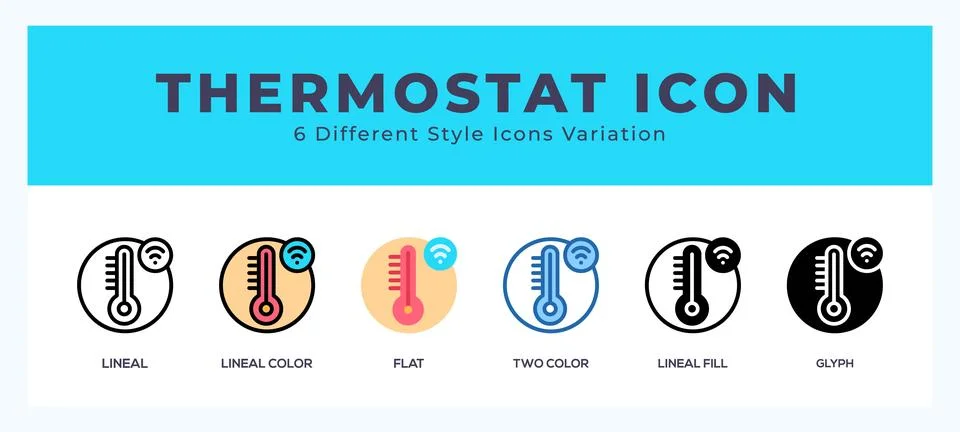 THERMOSTAT ICON
6 Different Style Icons Variation

LINEAL

LINEAL COLOR

FLAT

TWO COLOR

LINEAL FILL

GLYPH